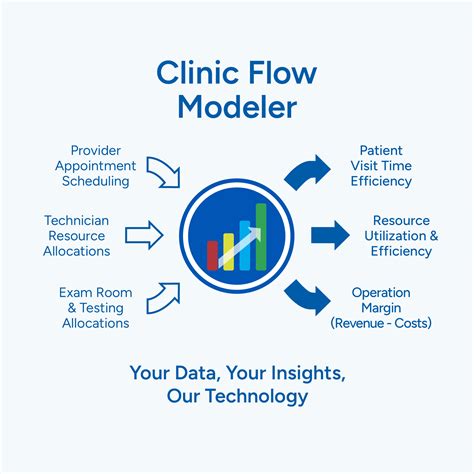 Clinic Flow Modeler

Provider Appointment Scheduling

Technician Resource Allocations

Exam Room & Testing Allocations

Patient Visit Time Efficiency

Resource Utilization & Efficiency

Operation Margin (Revenue - Costs)

Your Data, Your Insights, Our Technology